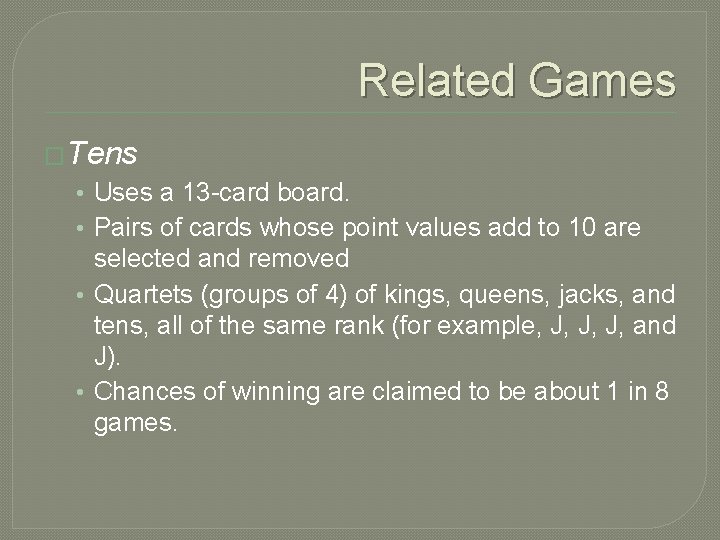 Related Games

Tens

• Uses a 13-card board.
• Pairs of cards whose point values add to 10 are selected and removed
• Quartets (groups of 4) of kings, queens, jacks, and tens, all of the same rank (for example, J, J, J, and J).
• Chances of winning are claimed to be about 1 in 8 games.